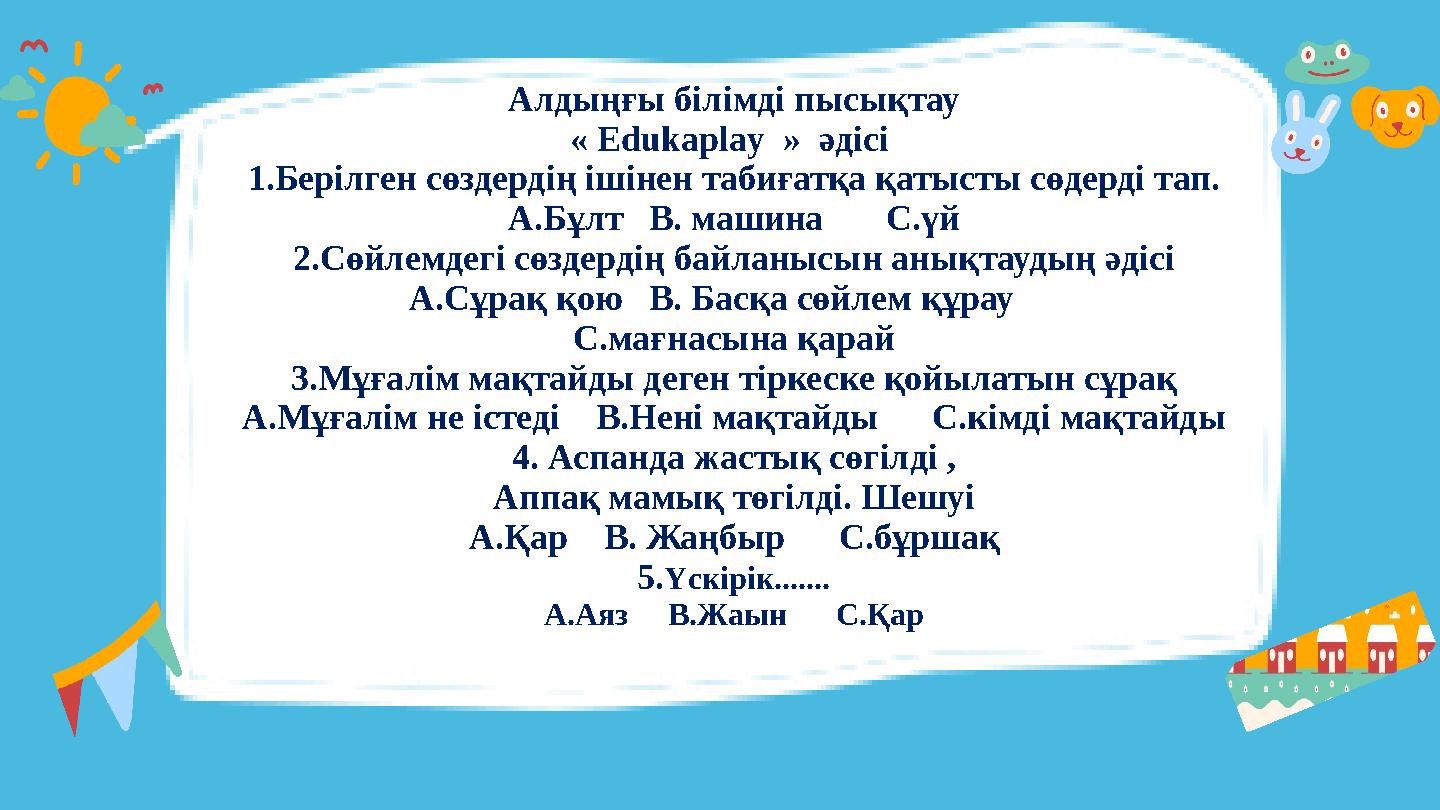 Алдыңғы білімді пысықтау
« Edukaplay » әдісі
1.Берілген сөздердің ішінен табиғатқа қатысты сөдерді тап.
А.Бұлт В. машина С.үй
2.Сөйлемдегі сөздердің байланысын анықтаудың әдісі
А.Сұрақ қою В. Басқа сөйлем құрау
С.мағнасына қарай
3.Мұғалім мақтайды деген тіркеске қойылатын сұрақ
А.Мұғалім не істеді В.Нені мақтайды С.кімді мақтайды
4. Аспанда жастық сөгілді ,
Аппақ мамық төгілді. Шешуі
А.Қар В. Жаңбыр С.бұршақ
5.Үскірік.......
А.Аяз В.Жаын С.Қар